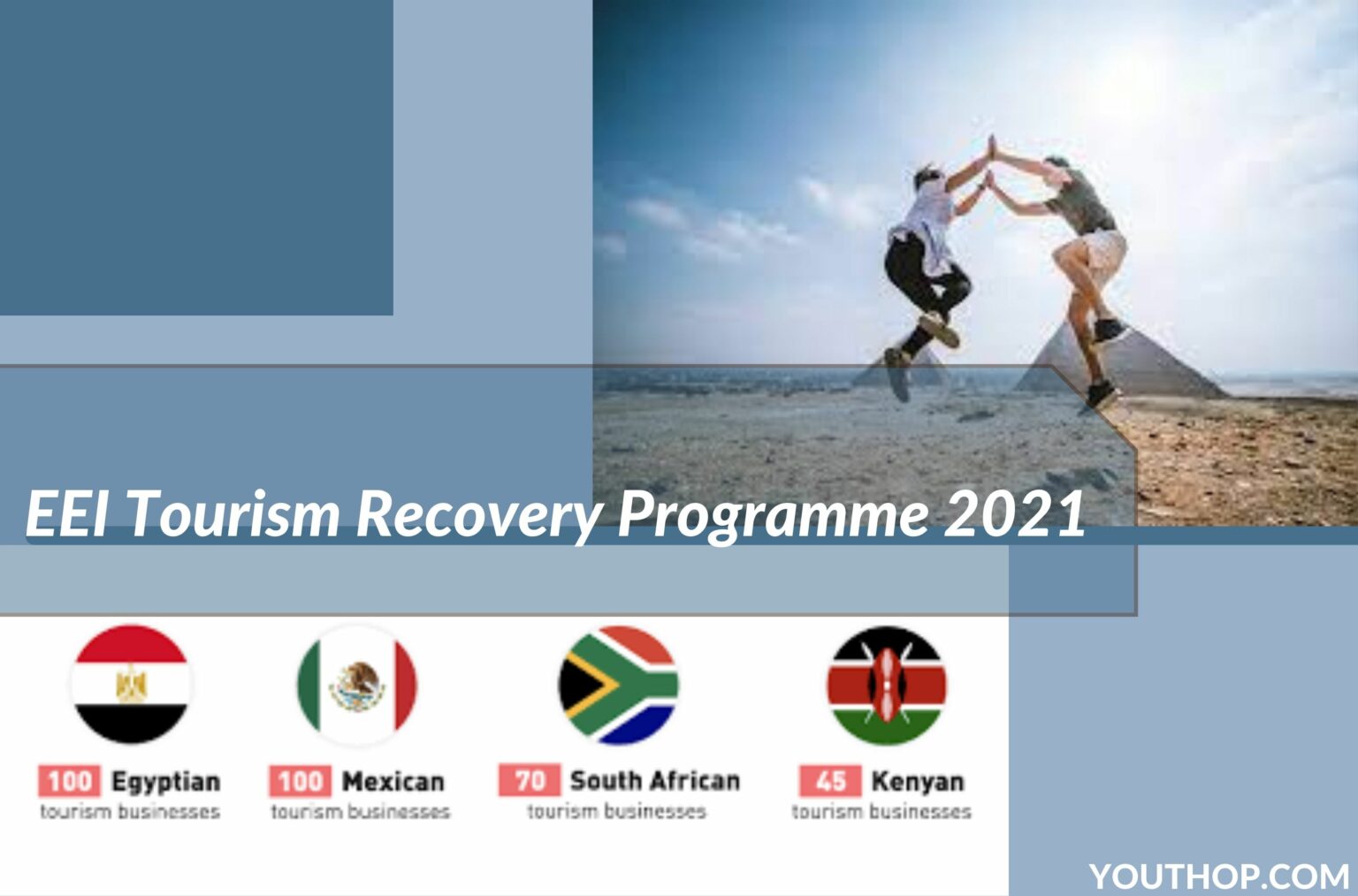 EEI Tourism Recovery Programme 2021

100 Egyptian
tourism businesses

100 Mexican
tourism businesses

70 South African
tourism businesses

45 Kenyan
tourism businesses

YOUTHOP.COM